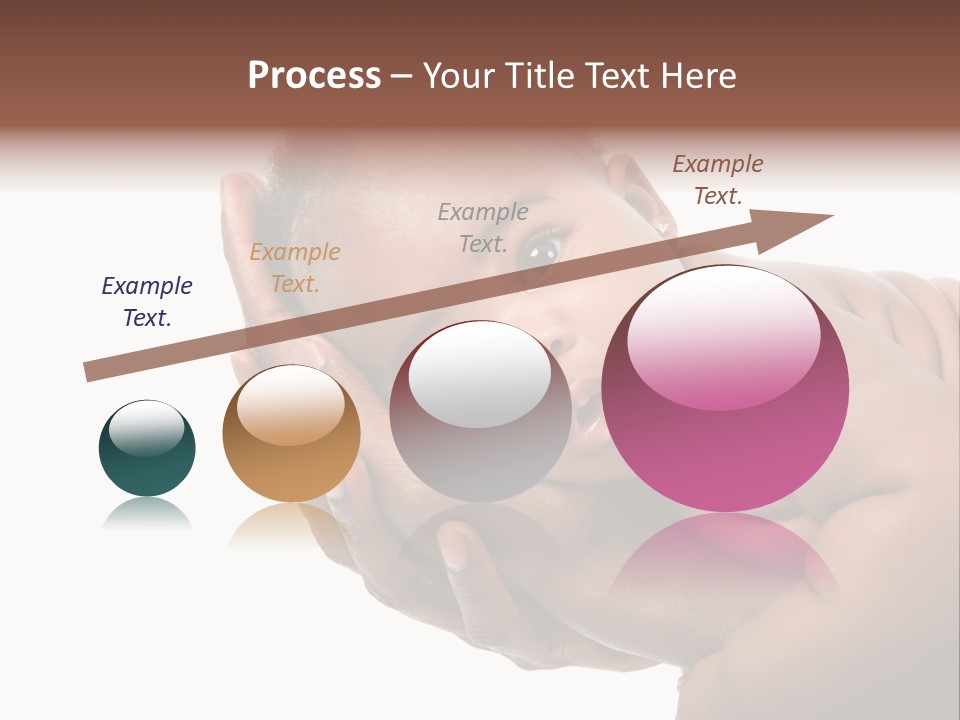 Process – Your Title Text Here

Example Text.

Example Text.

Example Text.

Example Text.